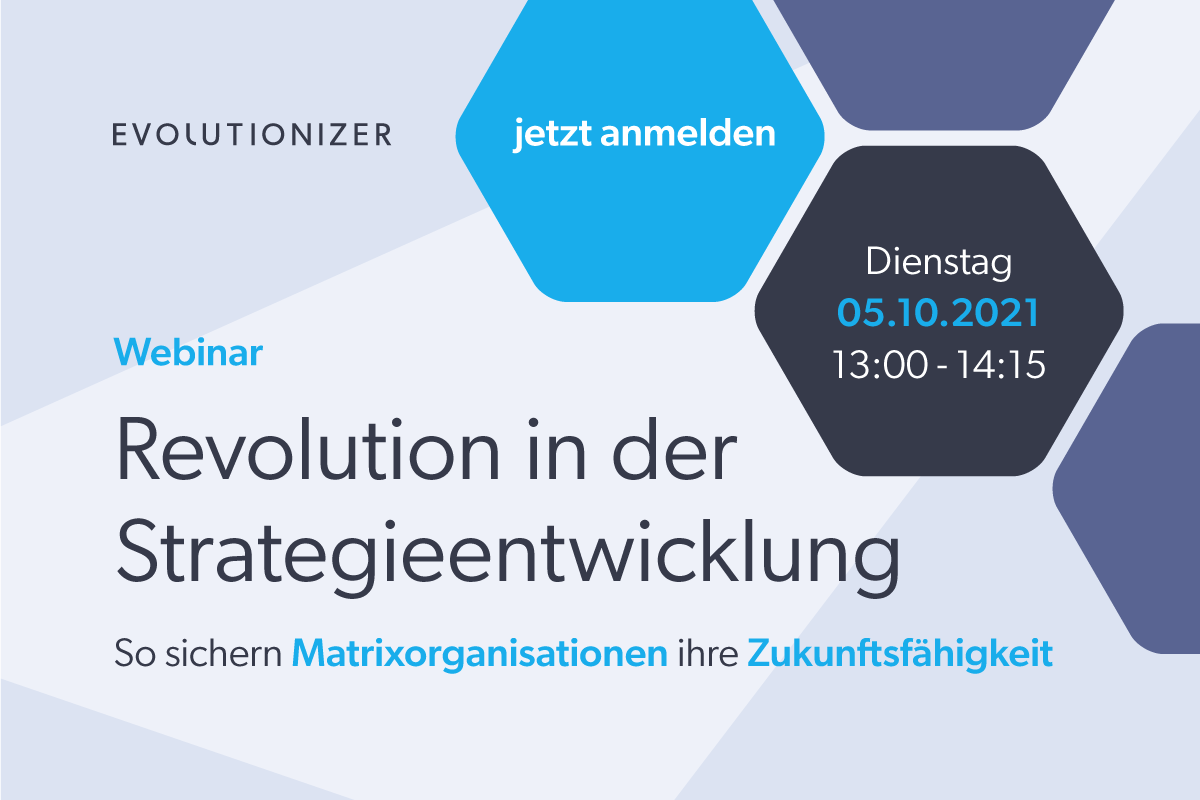 EVOLUTIONIZER

jetzt anmelden

Dienstag
05.10.2021
13:00 - 14:15

Webinar

Revolution in der Strategieentwicklung

So sichern Matrixorganisationen ihre Zukunftsfähigkeit